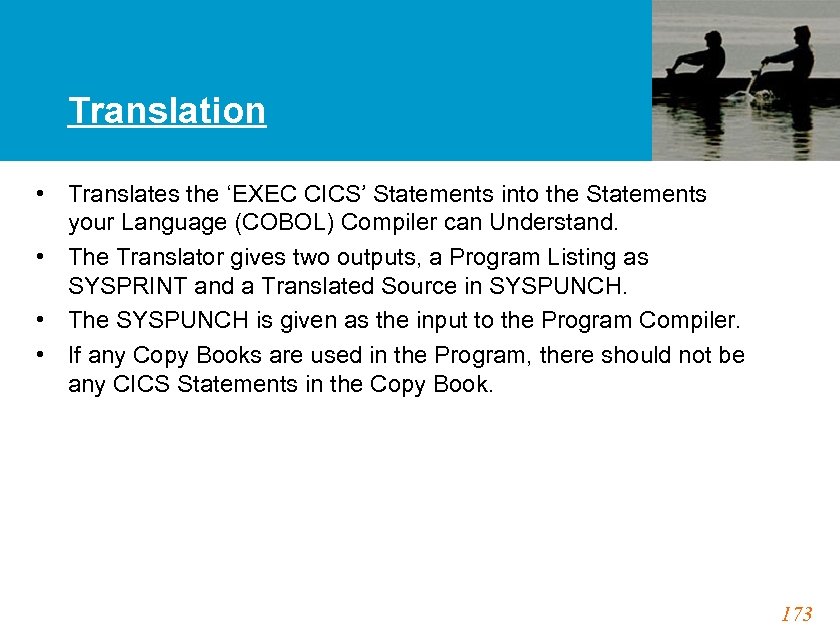 Translation

• Translates the ‘EXEC CICS’ Statements into the Statements your Language (COBOL) Compiler can Understand.

• The Translator gives two outputs, a Program Listing as SYSPRINT and a Translated Source in SYSPUNCH.

• The SYSPUNCH is given as the input to the Program Compiler.

• If any Copy Books are used in the Program, there should not be any CICS Statements in the Copy Book.

173